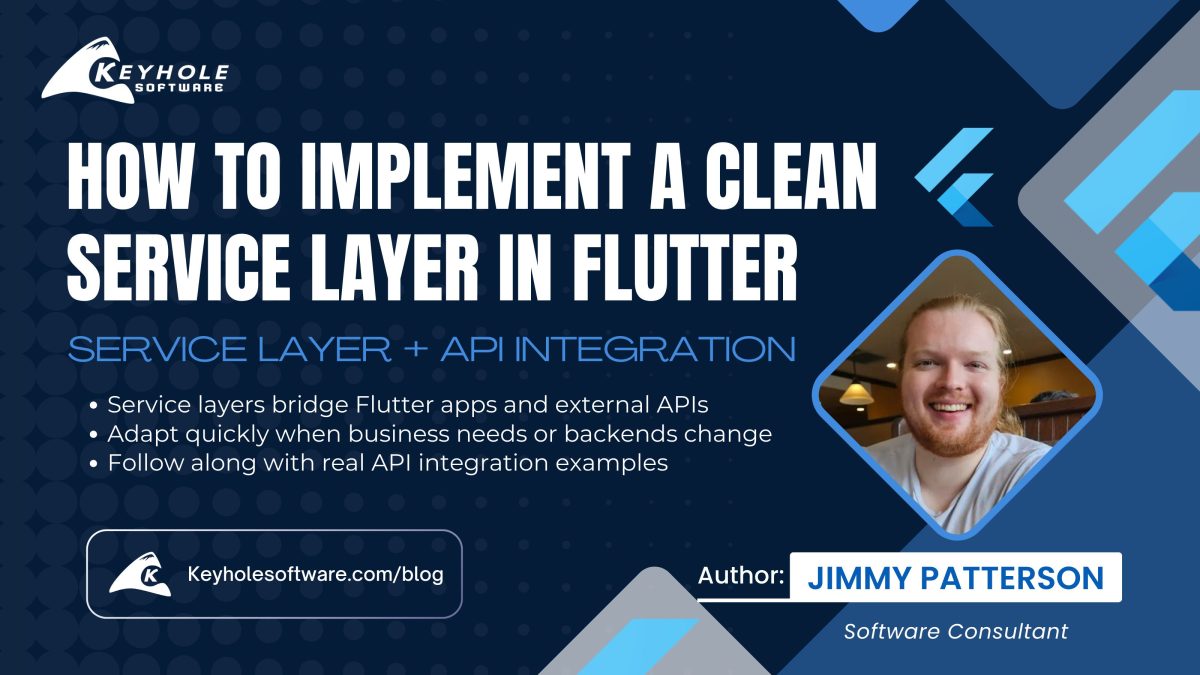 KEYHOLE SOFTWARE

HOW TO IMPLEMENT A CLEAN SERVICE LAYER IN FLUTTER

SERVICE LAYER + API INTEGRATION

• Service layers bridge Flutter apps and external APIs
• Adapt quickly when business needs or backends change
• Follow along with real API integration examples

K Keyholesoftware.com/blog

Author: JIMMY PATTERSON

Software Consultant